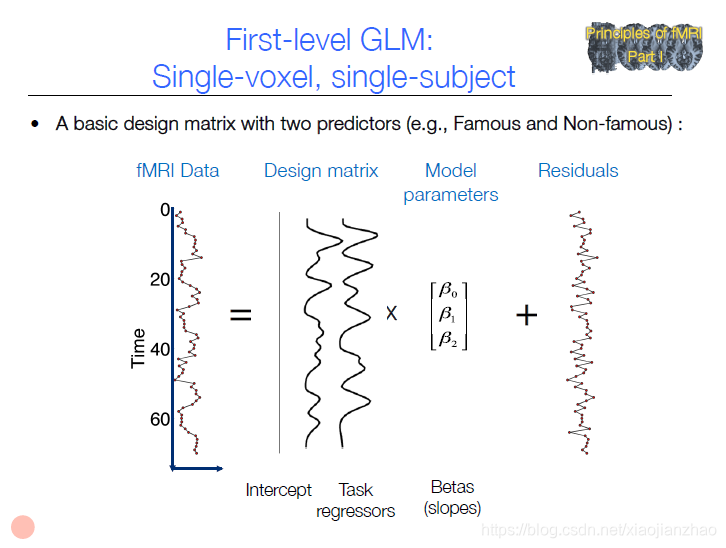 First-level GLM:
Single-voxel, single-subject

Principles of fMRI
Part I

• A basic design matrix with two predictors (e.g., Famous and Non-famous) :

fMRI Data

Design matrix

Model parameters

Residuals

0

20

40

60

Time

=

X

$\begin{bmatrix} \beta_0 \\ \beta_1 \\ \beta_2 \end{bmatrix}$

+

Intercept

Task regressors

Betas (slopes)

https://blog.csdn.net/xiaojianzhao